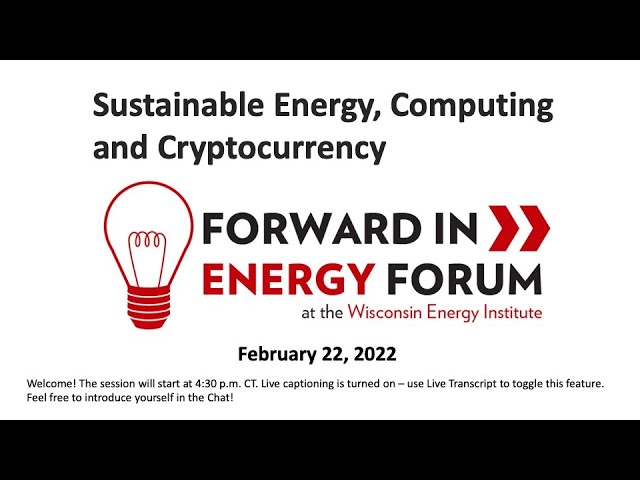 Sustainable Energy, Computing and Cryptocurrency

FORWARD IN
ENERGY FORUM
at the Wisconsin Energy Institute

February 22, 2022

Welcome! The session will start at 4:30 p.m. CT. Live captioning is turned on – use Live Transcript to toggle this feature. Feel free to introduce yourself in the Chat!